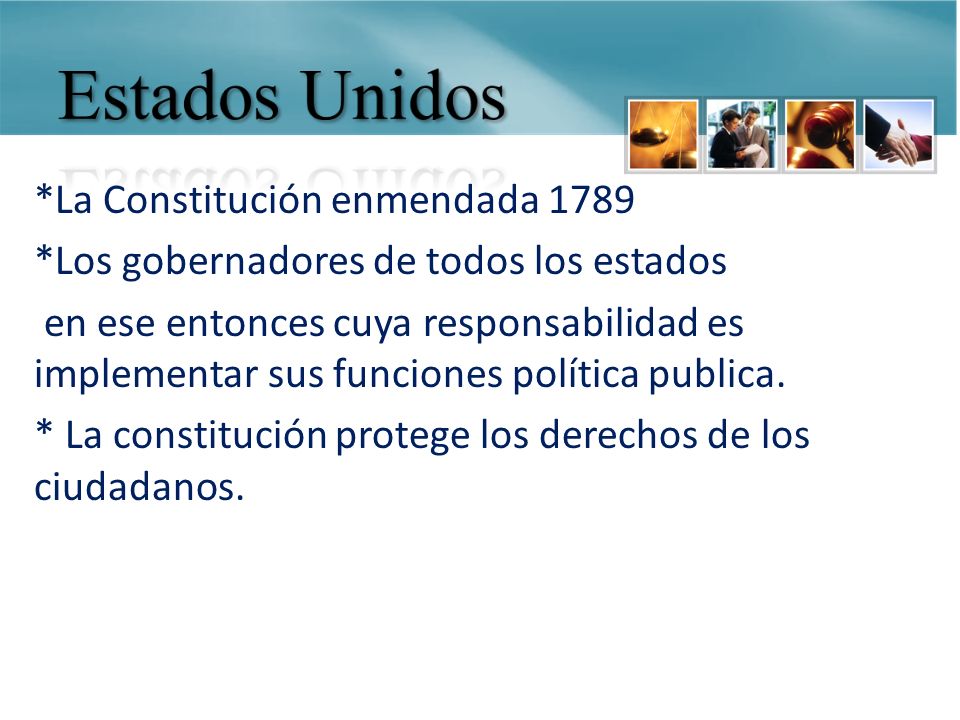 Estados Unidos

*La Constitución enmendada 1789

*Los gobernadores de todos los estados

en ese entonces cuya responsabilidad es implementar sus funciones política publica.

* La constitución protege los derechos de los ciudadanos.